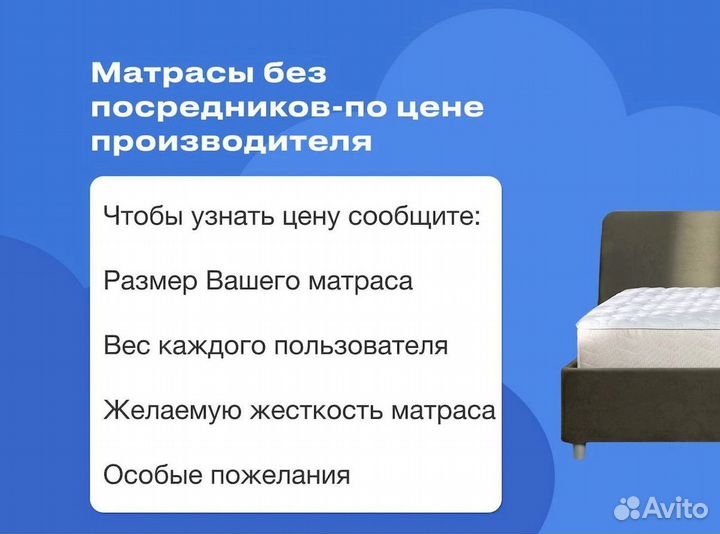 Матрасы без посредников-по цене производителя

Чтобы узнать цену сообщите:

Размер Вашего матраса

Вес каждого пользователя

Желаемую жесткость матраса

Особые пожелания

Avito